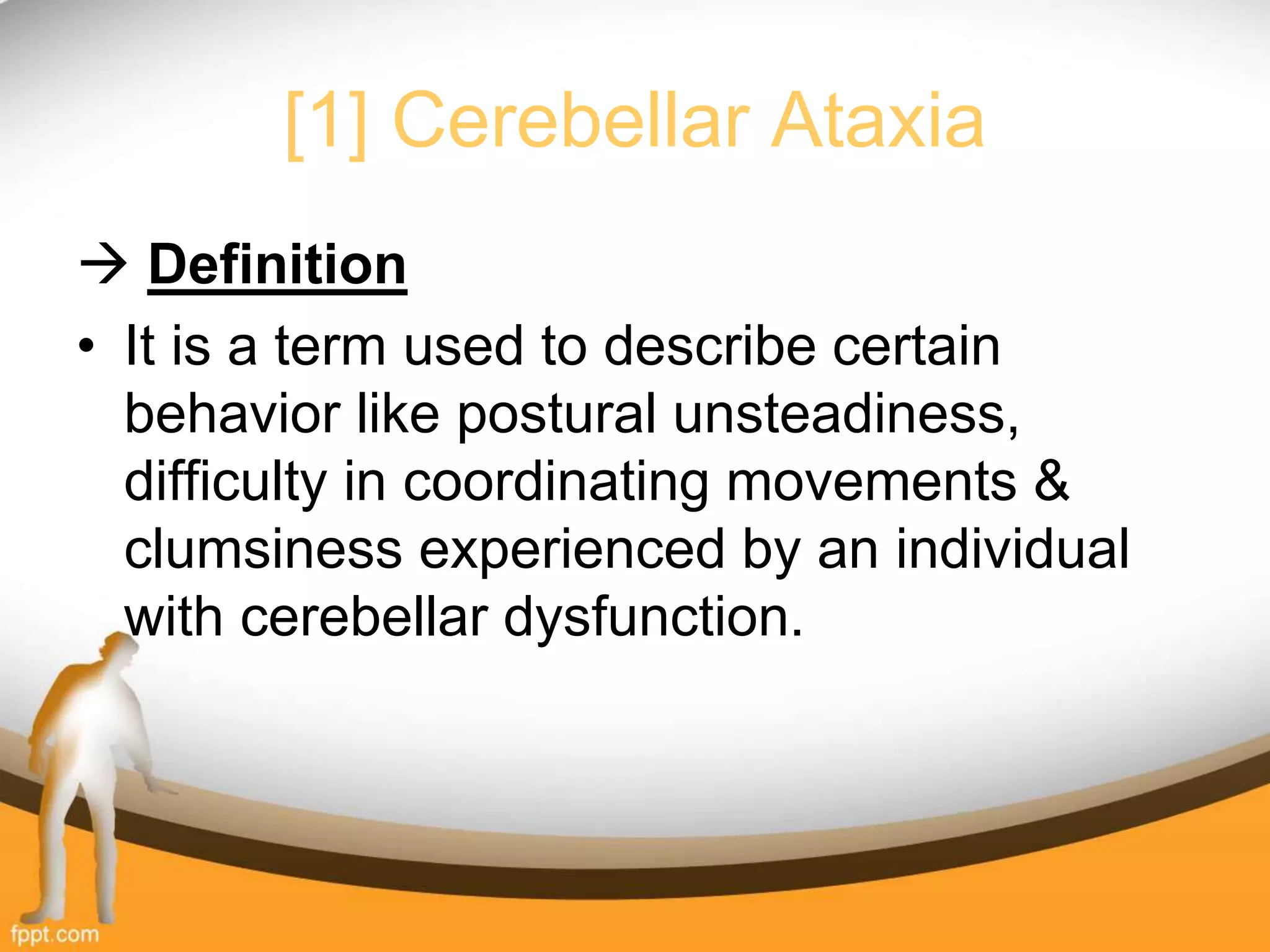 [1] Cerebellar Ataxia

→ Definition

• It is a term used to describe certain behavior like postural unsteadiness, difficulty in coordinating movements & clumsiness experienced by an individual with cerebellar dysfunction.

fppt.com